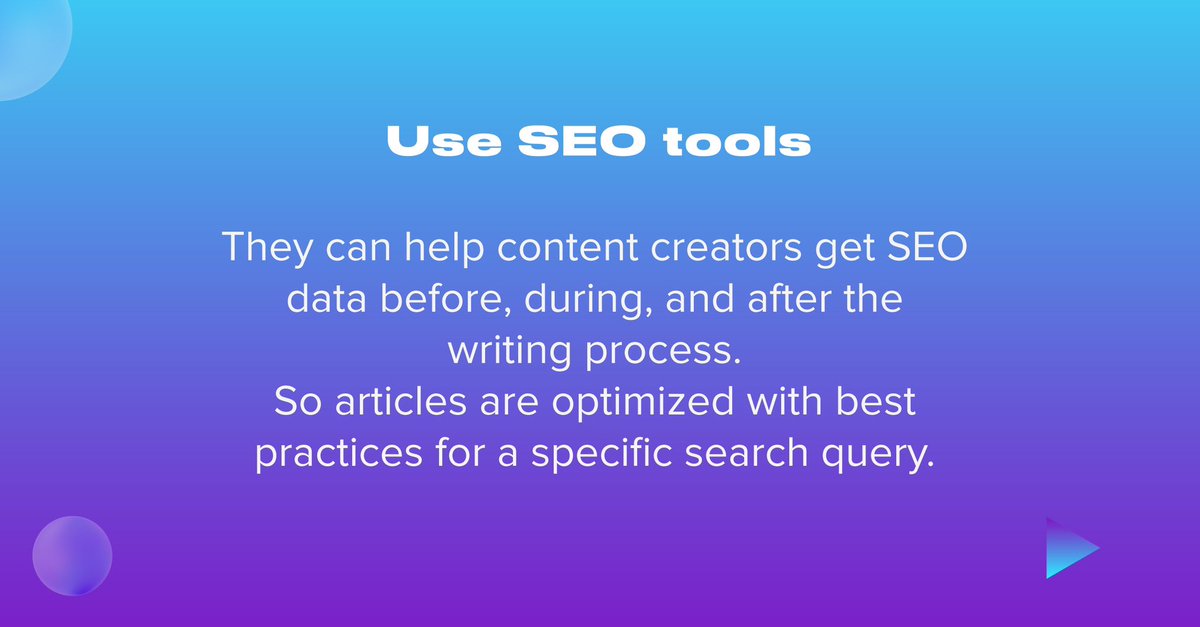 Use SEO tools

They can help content creators get SEO data before, during, and after the writing process.
So articles are optimized with best practices for a specific search query.